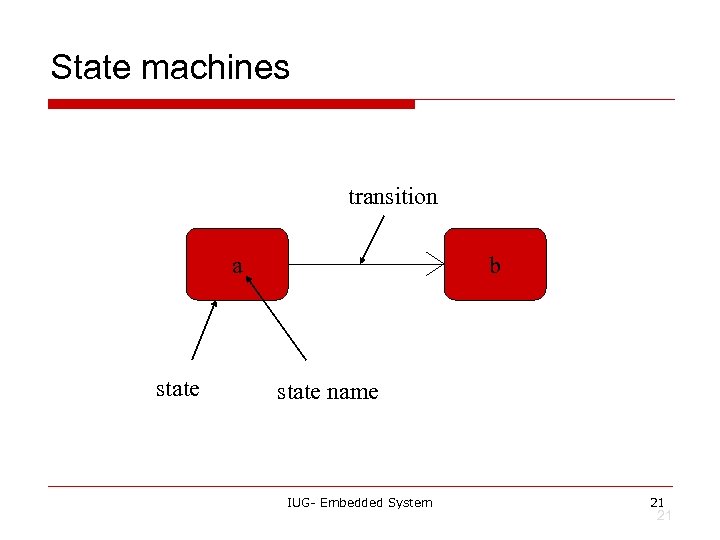 State machines

transition

a

b

state

state name

IUG- Embedded System

21

21